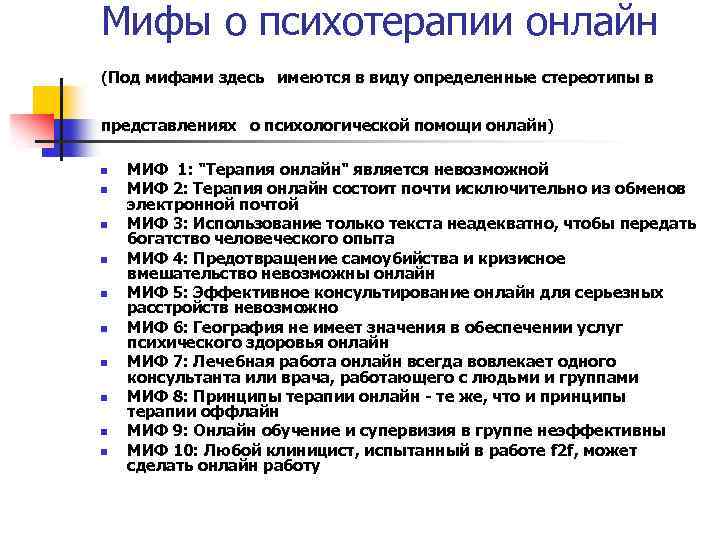 Мифы о психотерапии онлайн

(Под мифами здесь  имеются в виду определенные стереотипы в

представлениях  о психологической помощи онлайн)

- МИФ  1: "Терапия онлайн" является невозможной
- МИФ 2: Терапия онлайн состоит почти исключительно из обменов электронной почтой
- МИФ 3: Использование только текста неадекватно, чтобы передать богатство человеческого опыта
- МИФ 4: Предотвращение самоубийства и кризисное вмешательство невозможны онлайн
- МИФ 5: Эффективное консультирование онлайн для серьезных расстройств невозможно
- МИФ 6: География не имеет значения в обеспечении услуг психического здоровья онлайн
- МИФ 7: Лечебная работа онлайн всегда вовлекает одного консультанта или врача, работающего с людьми и группами
- МИФ 8: Принципы терапии онлайн - те же, что и принципы терапии оффлайн
- МИФ 9: Онлайн обучение и супервизия в группе неэффективны
- МИФ 10: Любой клиницист, испытанный в работе f2f, может сделать онлайн работу